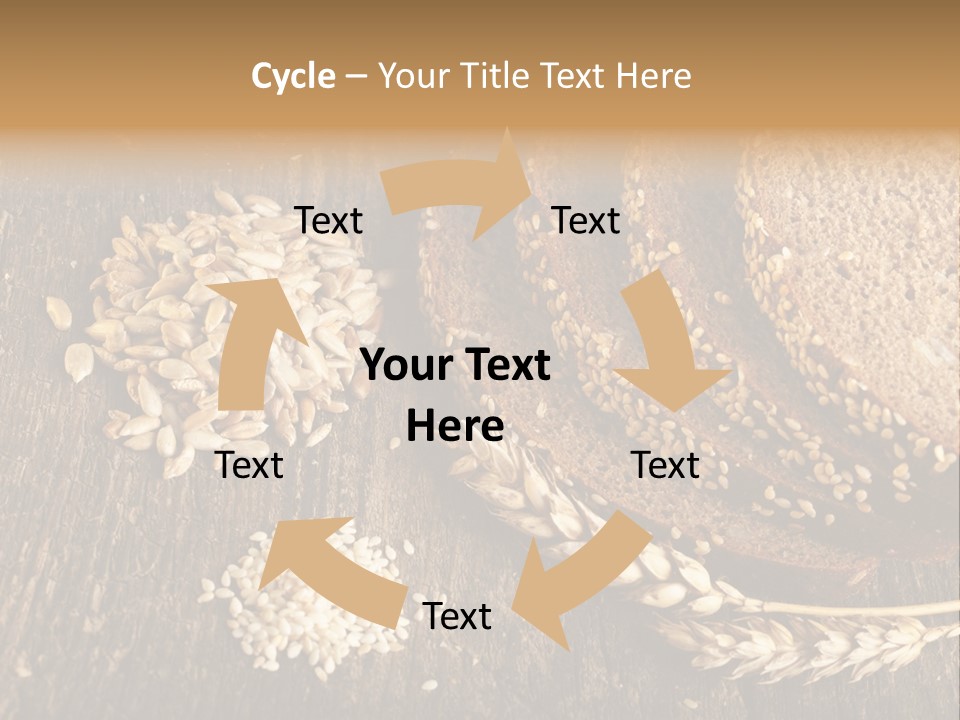 Cycle – Your Title Text Here

Text

Text

Your Text Here

Text

Text

Text